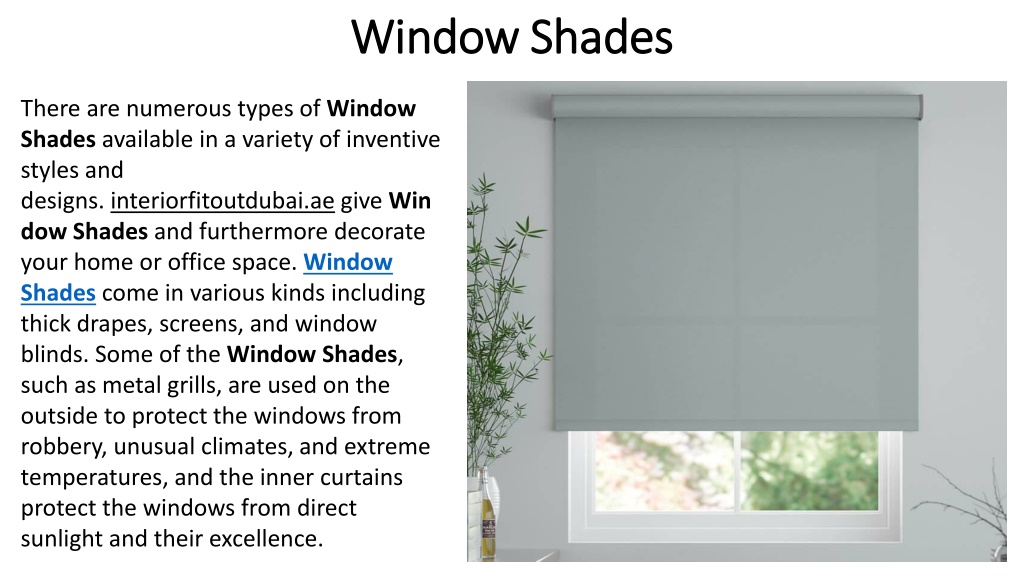 Window Shades

There are numerous types of Window Shades available in a variety of inventive styles and designs. interiorfitoutdubai.ae give Window Shades and furthermore decorate your home or office space. Window Shades come in various kinds including thick drapes, screens, and window blinds. Some of the Window Shades, such as metal grills, are used on the outside to protect the windows from robbery, unusual climates, and extreme temperatures, and the inner curtains protect the windows from direct sunlight and their excellence.